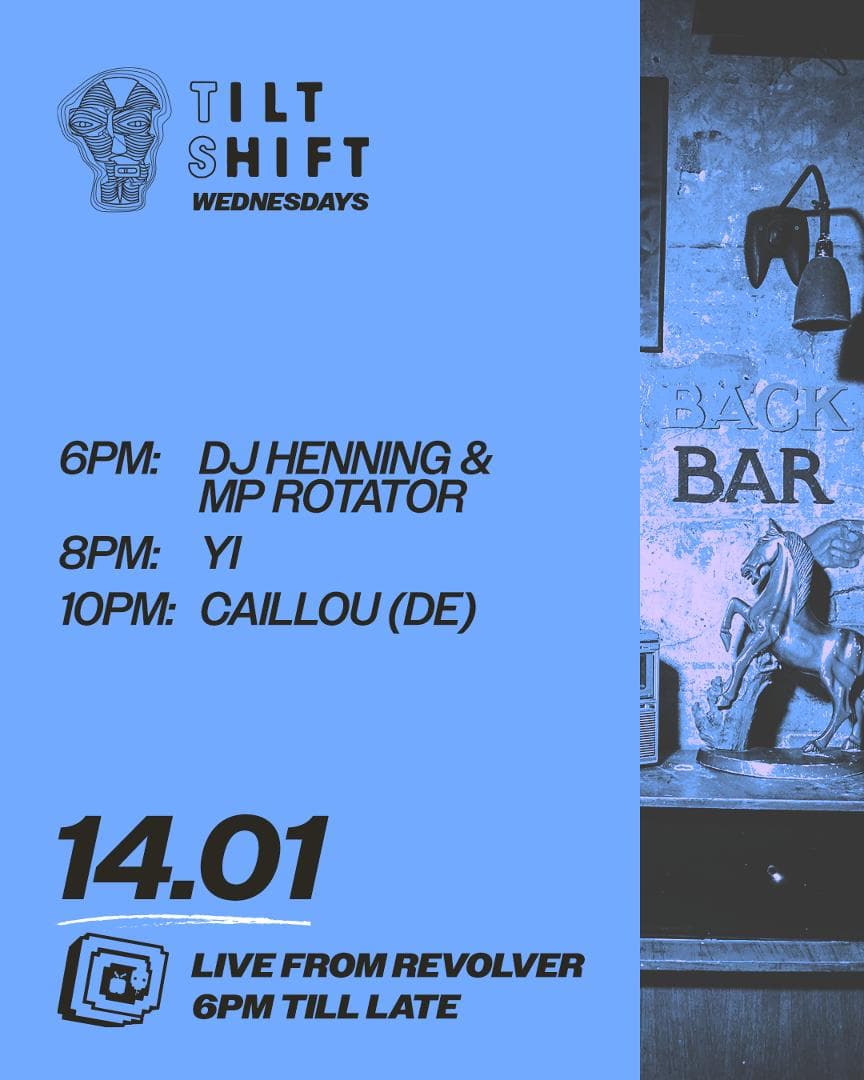 TILT SHIFT
WEDNESDAYS

6PM: DJ HENNING & MP ROTATOR
8PM: YI
10PM: CAILLOU (DE)

14.01

LIVE FROM REVOLVER
6PM TILL LATE

BACK BAR